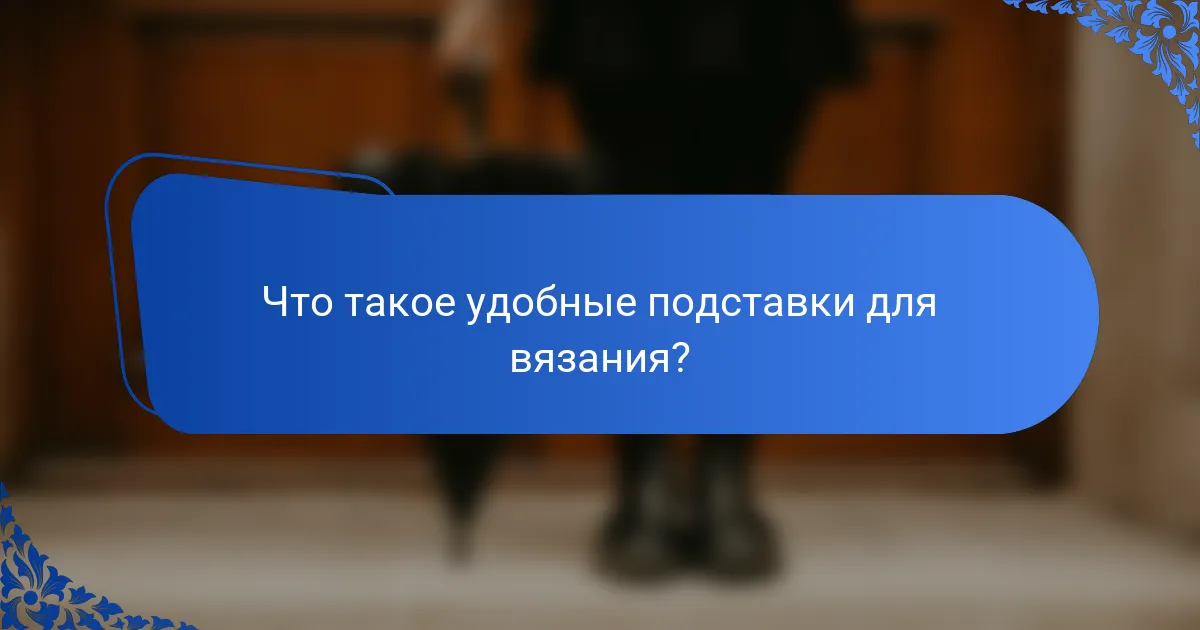 Что такое удобные подставки для вязания?